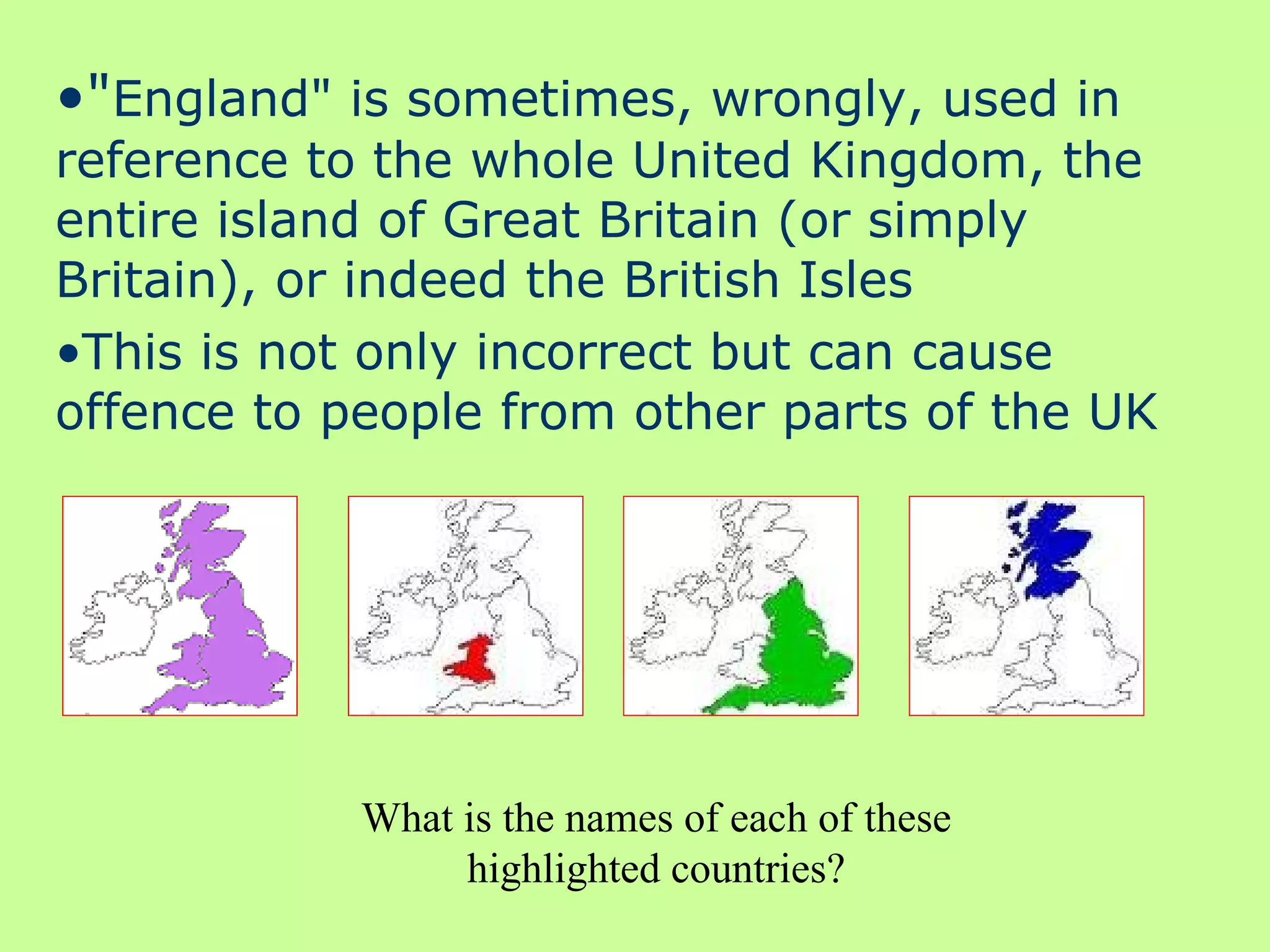 •"England" is sometimes, wrongly, used in reference to the whole United Kingdom, the entire island of Great Britain (or simply Britain), or indeed the British Isles

•This is not only incorrect but can cause offence to people from other parts of the UK

What is the names of each of these highlighted countries?